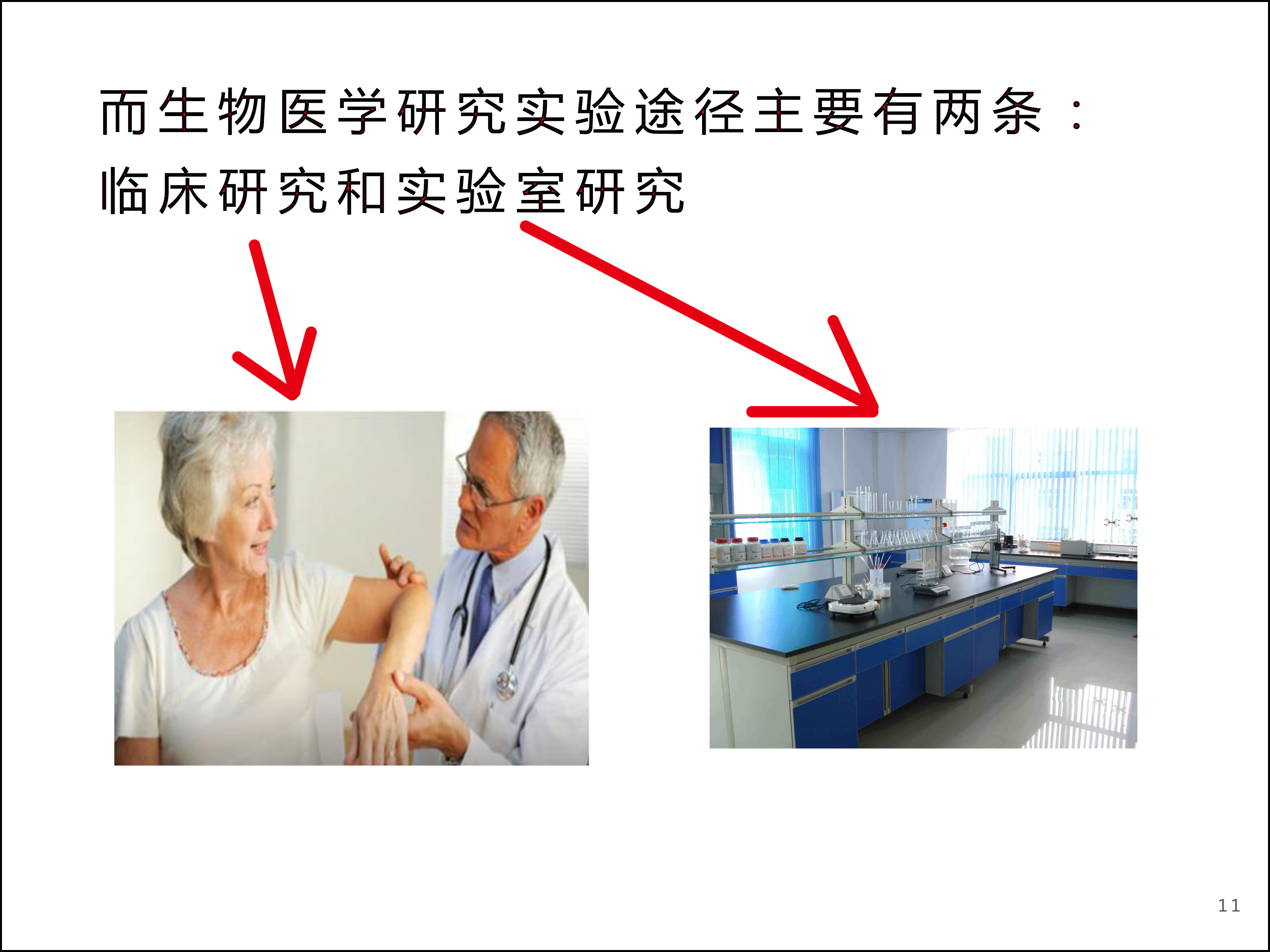 而生物医学研究实验途径主要有两条：临床研究和实验室研究

11